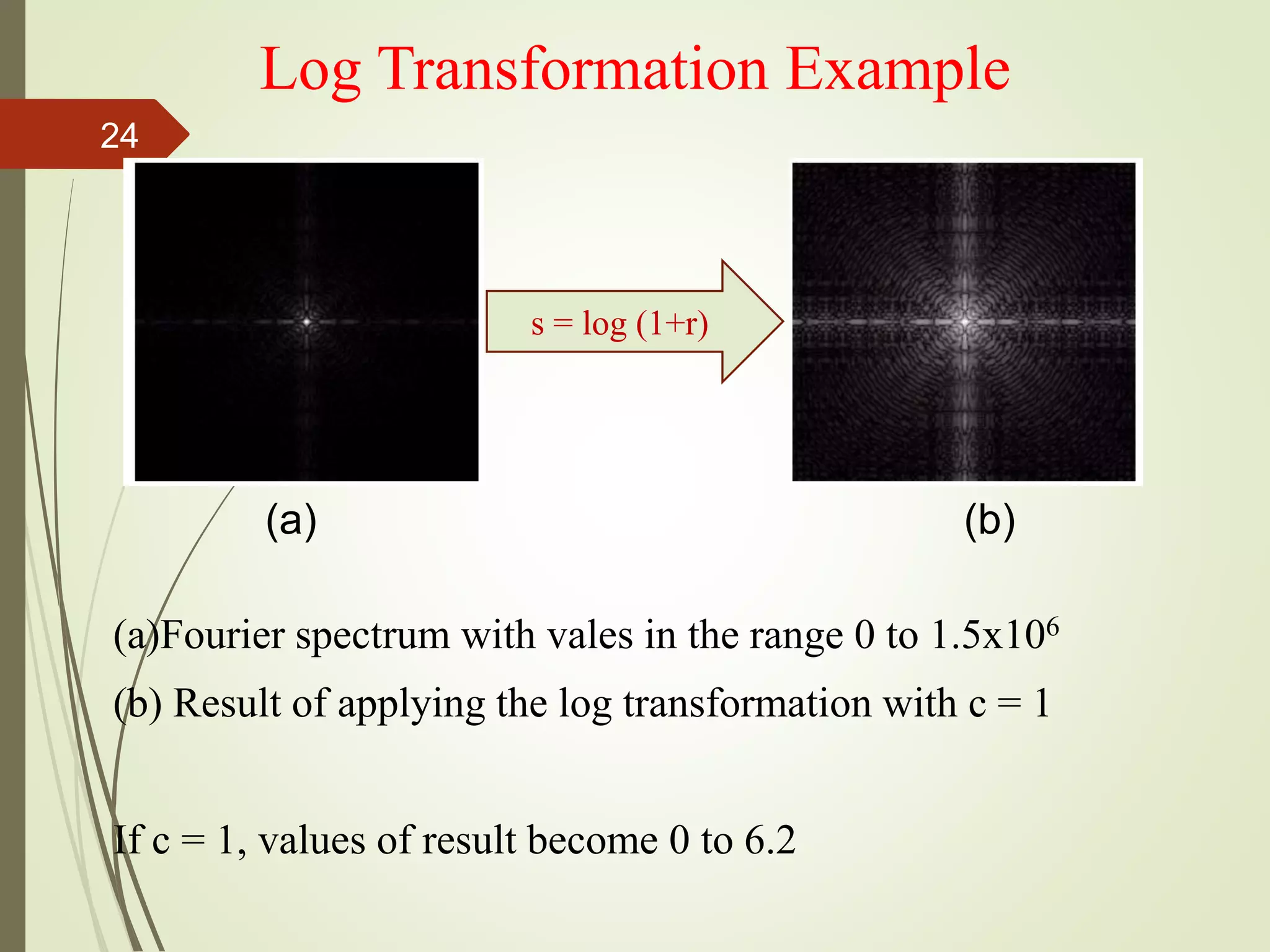 Log Transformation Example

24

s = log (1+r)

(a)

(b)

(a)Fourier spectrum with vales in the range 0 to $1.5x10^6$

(b) Result of applying the log transformation with c = 1

If c = 1, values of result become 0 to 6.2